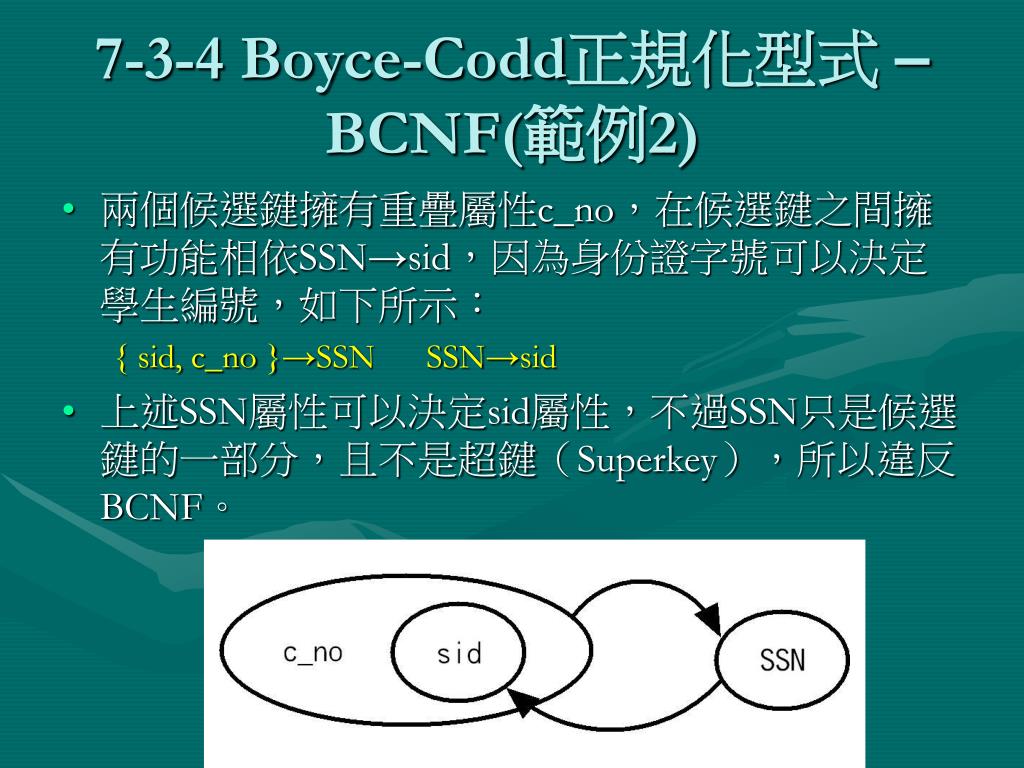 7-3-4 Boyce-Codd正規化型式 – BCNF(範例2)

• 兩個候選鍵擁有重疊屬性c_no，在候選鍵之間擁有功能相依SSN→sid，因為身份證字號可以決定學生編號，如下所示：

{ sid, c_no }→SSN SSN→sid

• 上述SSN屬性可以決定sid屬性，不過SSN只是候選鍵的一部分，且不是超鍵（Superkey），所以違反BCNF。

c_no
sid
SSN